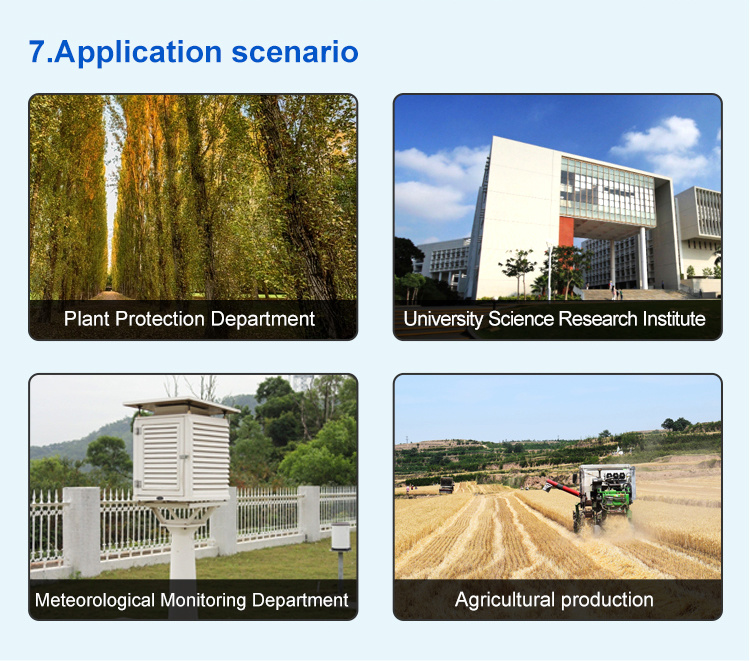 7.Application scenario

Plant Protection Department

University Science Research Institute

Meteorological Monitoring Department

Agricultural production